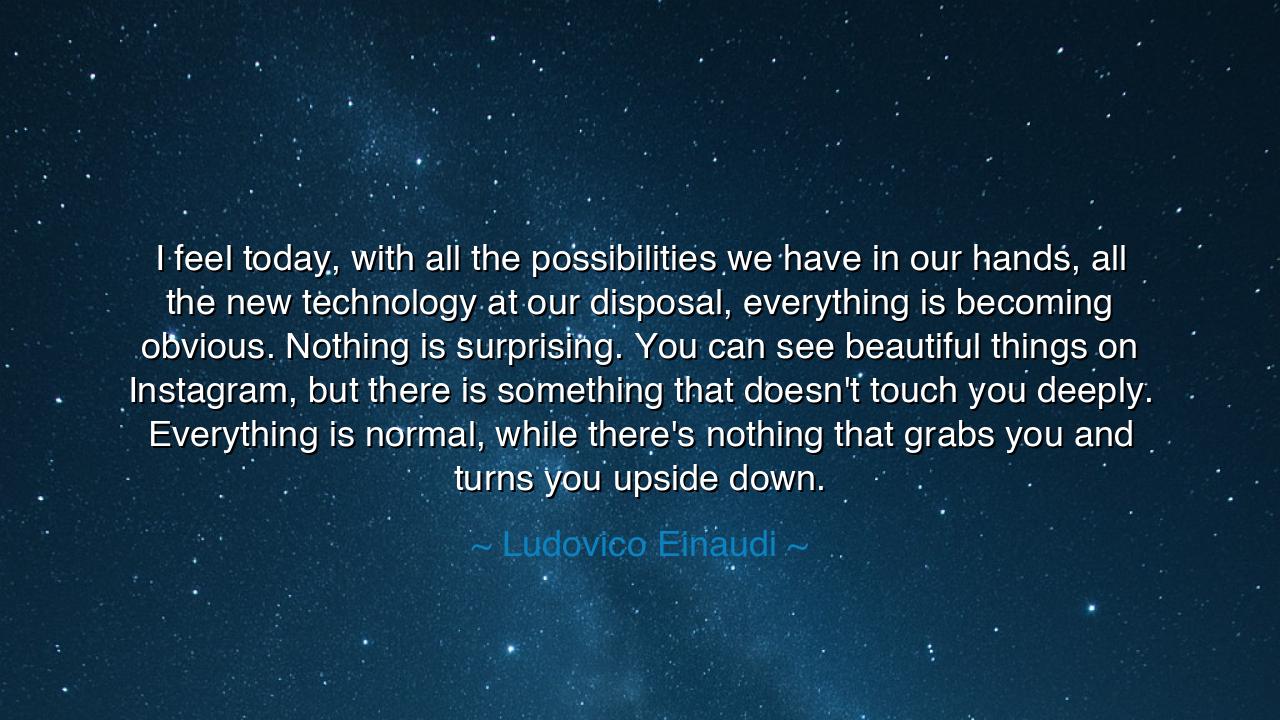 I feel today, with all the possibilities we have in our hands, all the new technology at our disposal, everything is becoming obvious. Nothing is surprising. You can see beautiful things on Instagram, but there is something that doesn't touch you deeply. Everything is normal, while there's nothing that grabs you and turns you upside down.

~ Ludovico Einaudi ~